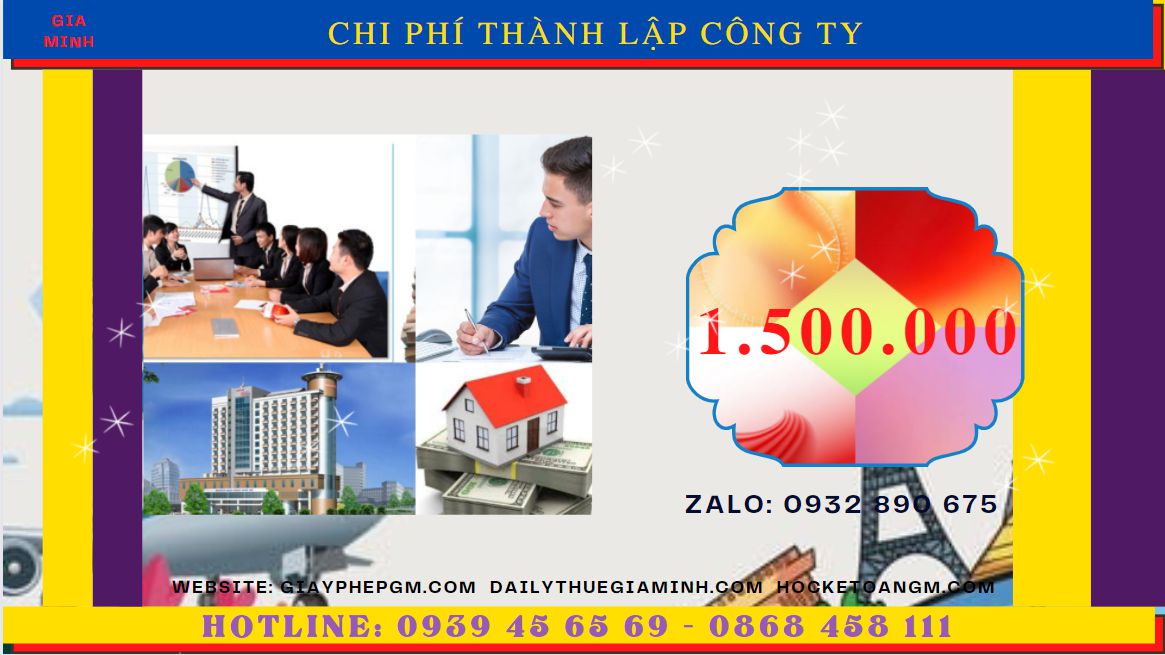 GIA MINH

CHI PHÍ THÀNH LẬP CÔNG TY

1.500.000

ZALO: 0932 890 675

WEBSITE: GIAYPHEPGM.COM DAILYTHUEGIAMINH.COM HOCKETOANGM.COM

HOTLINE: 0939 45 65 69 - 0868 458 111